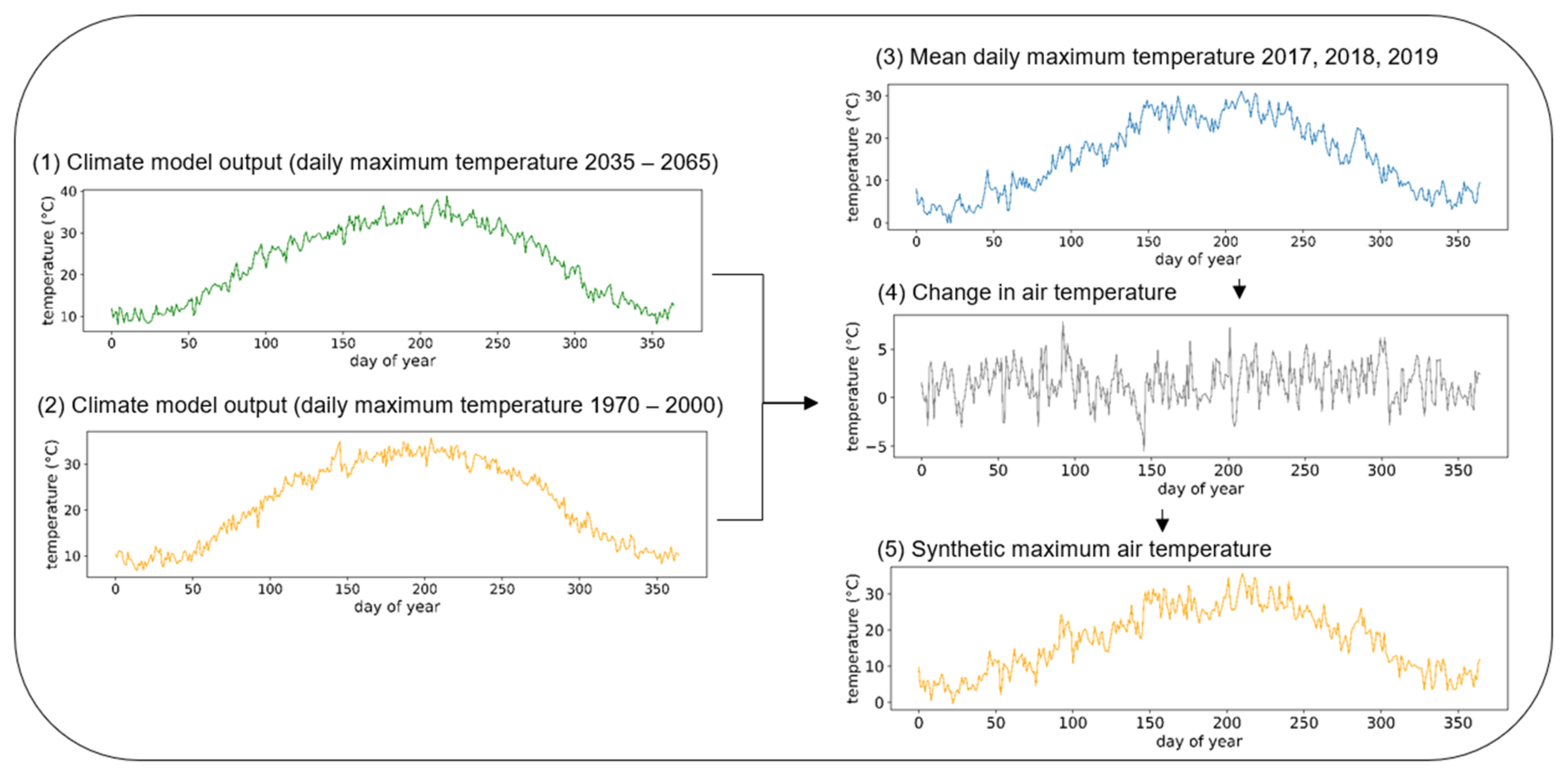 (1) Climate model output (daily maximum temperature 2035 – 2065)

temperature (°C)
40
30
20
10
0
50
100
150
200
250
300
350
day of year

(2) Climate model output (daily maximum temperature 1970 – 2000)

temperature (°C)
30
20
10
0
50
100
150
200
250
300
350
day of year

(3) Mean daily maximum temperature 2017, 2018, 2019

temperature (°C)
30
20
10
0
0
50
100
150
200
250
300
350
day of year

(4) Change in air temperature

temperature (°C)
5
0
−5
0
50
100
150
200
250
300
350
day of year

(5) Synthetic maximum air temperature

temperature (°C)
30
20
10
0
0
50
100
150
200
250
300
350
day of year